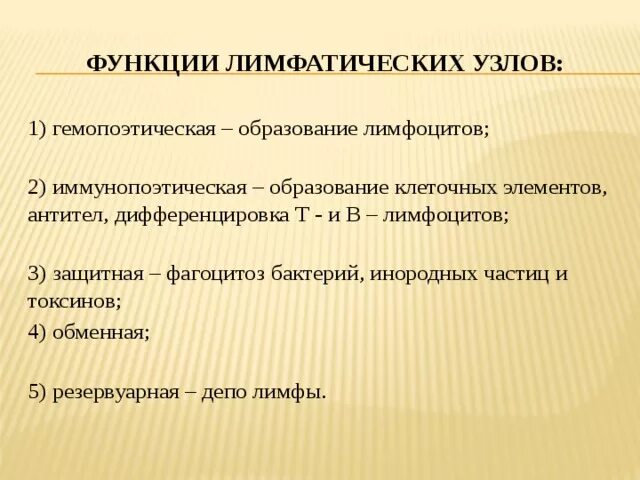 ФУНКЦИИ ЛИМФАТИЧЕСКИХ УЗЛОВ:

1) гемопоэтическая – образование лимфоцитов;

2) иммунопоэтическая – образование клеточных элементов, антител, дифференцировка Т - и В – лимфоцитов;

3) защитная – фагоцитоз бактерий, инородных частиц и токсинов;

4) обменная;

5) резервуарная – депо лимфы.